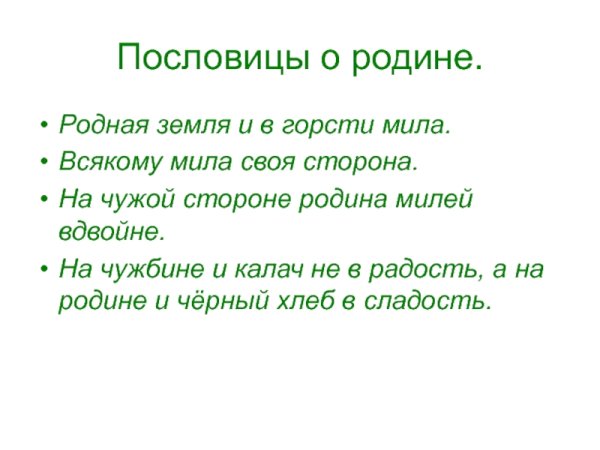 Пословицы о родине.

• Родная земля и в горсти мила.
• Всякому мила своя сторона.
• На чужой стороне родина милей вдвойне.
• На чужбине и калач не в радость, а на родине и чёрный хлеб в сладость.